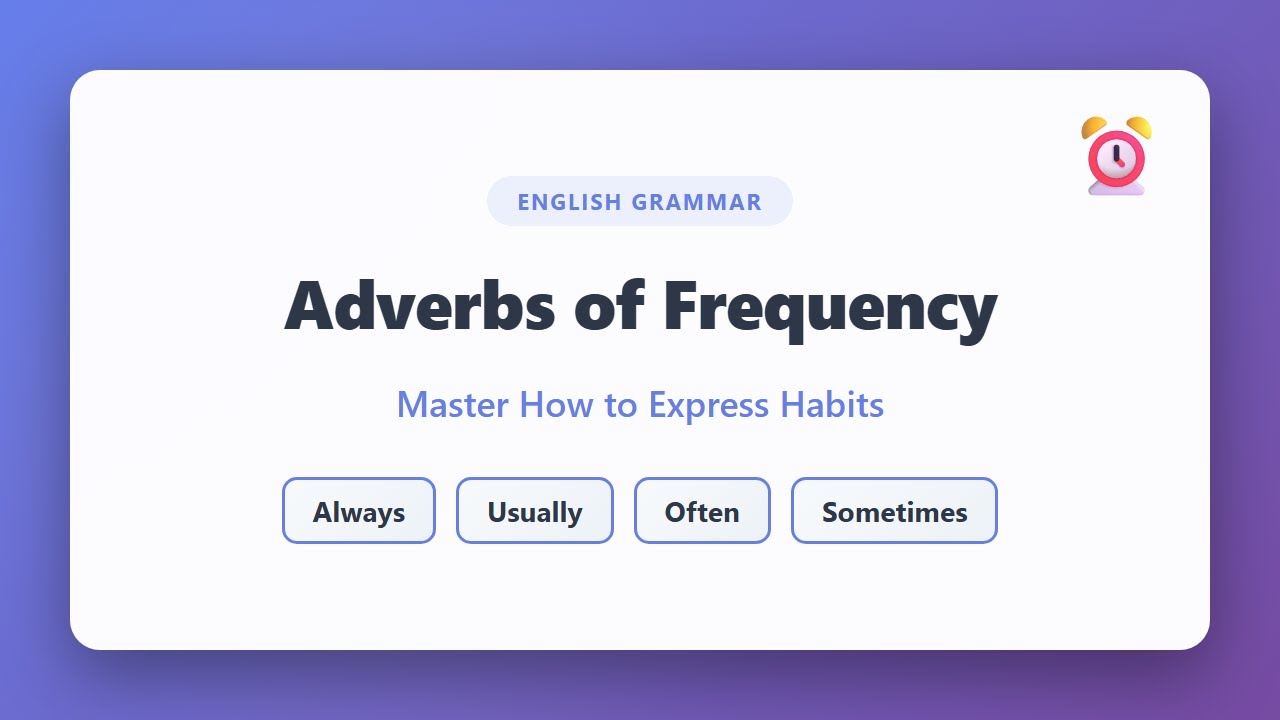 ENGLISH GRAMMAR

Adverbs of Frequency

Master How to Express Habits

Always Usually Often Sometimes